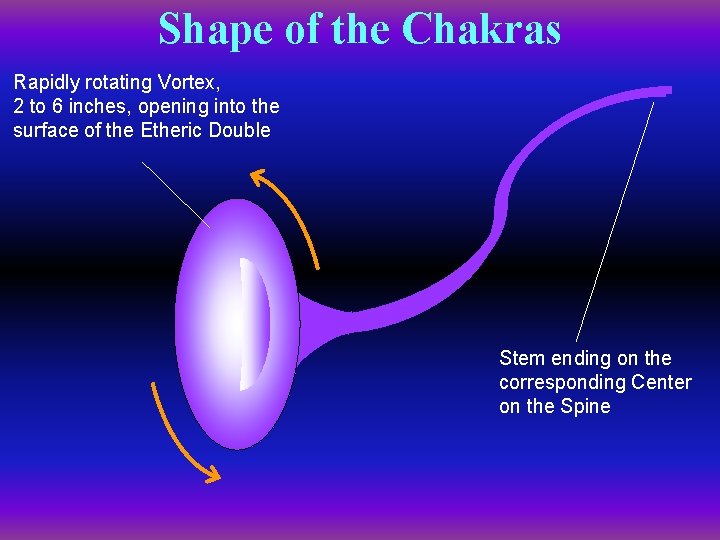 Shape of the Chakras

Rapidly rotating Vortex, 2 to 6 inches, opening into the surface of the Etheric Double

Stem ending on the corresponding Center on the Spine